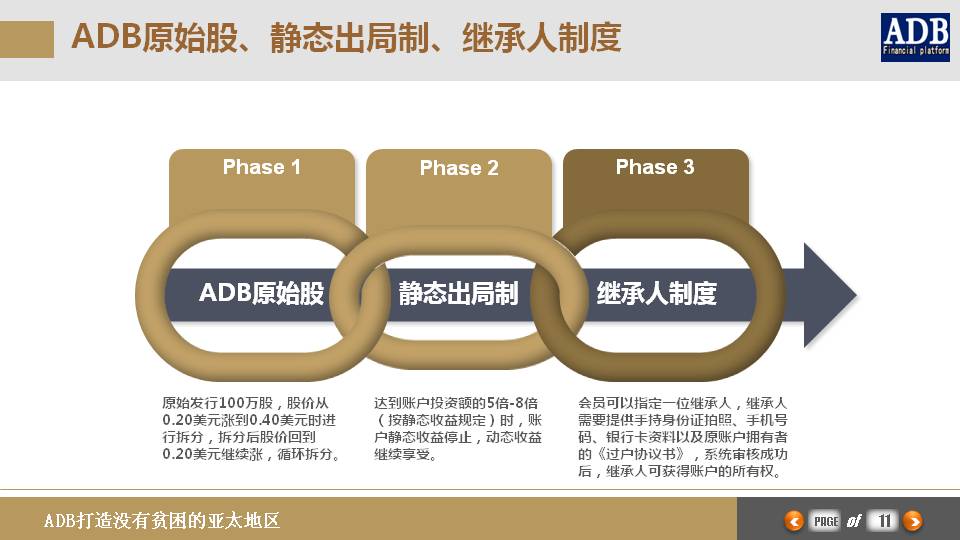 ADB原始股、静态出局制、继承人制度

ADB
Financial platform

Phase 1

Phase 2

Phase 3

ADB原始股

静态出局制

继承人制度

原始发行100万股，股价从0.20美元涨到0.40美元时进行拆分，拆分后股价回到0.20美元继续涨，循环拆分。

达到账户投资额的5倍-8倍（按静态收益规定）时，账户静态收益停止，动态收益继续享受。

会员可以指定一位继承人，继承人需要提供手持身份证拍照、手机号码、银行卡资料以及原账户拥有者的《过户协议书》，系统审核成功后，继承人可获得账户的所有权。

ADB打造没有贫困的亚太地区

PAGE of 11